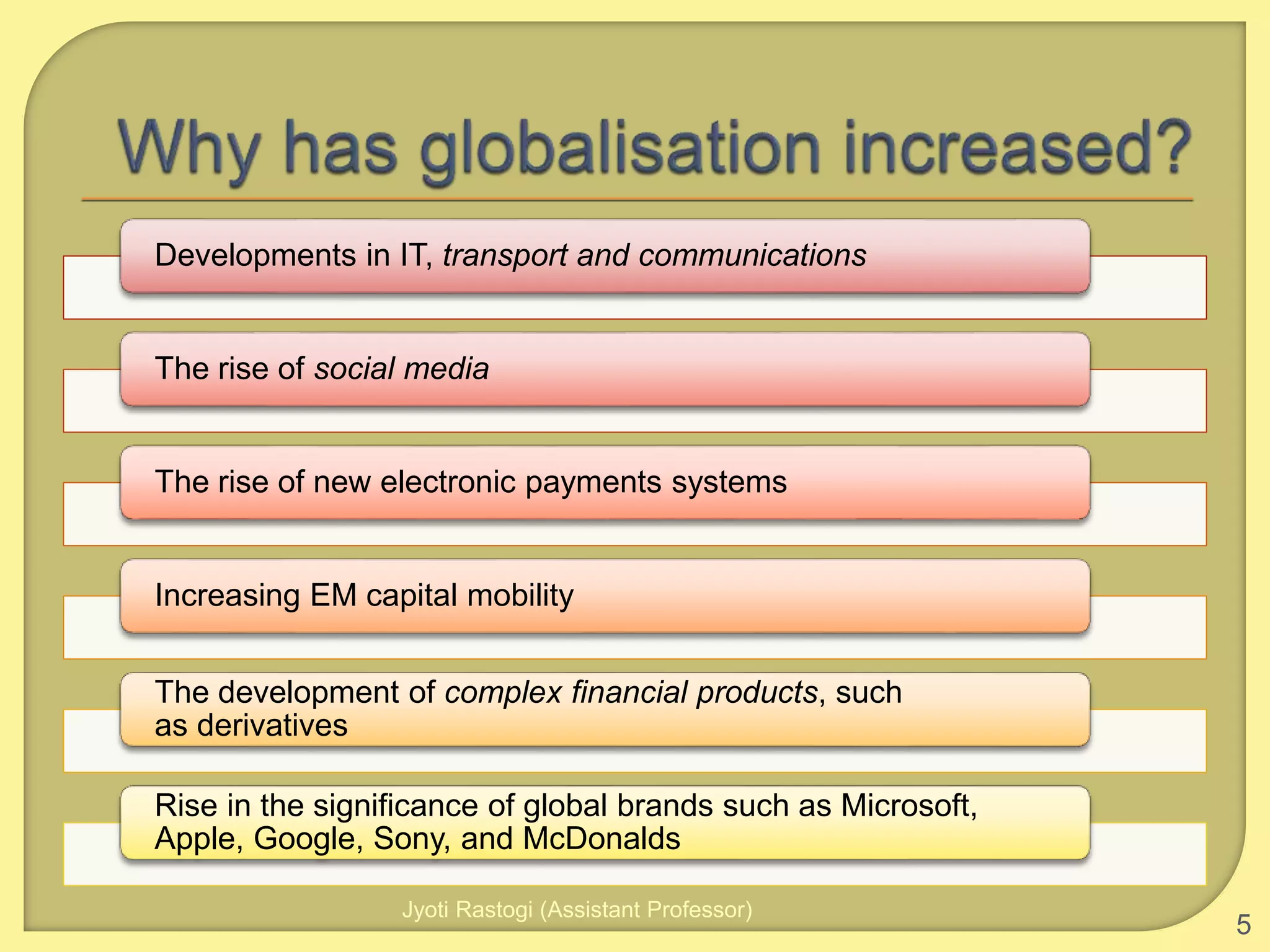 Why has globalisation increased?

Developments in IT, transport and communications

The rise of social media

The rise of new electronic payments systems

Increasing EM capital mobility

The development of complex financial products, such as derivatives

Rise in the significance of global brands such as Microsoft, Apple, Google, Sony, and McDonalds

Jyoti Rastogi (Assistant Professor)

5